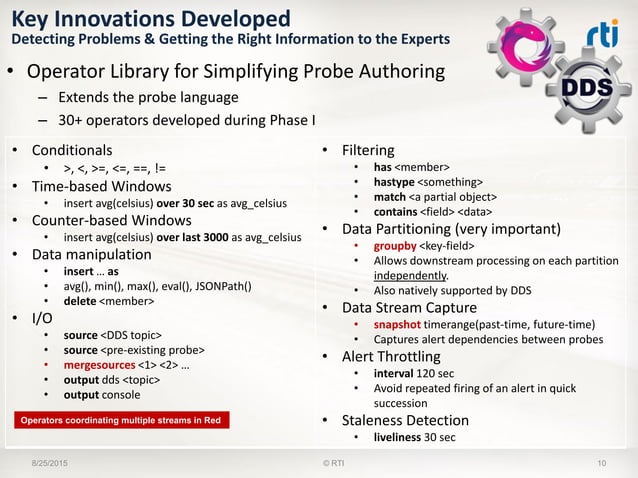 Key Innovations Developed
Detecting Problems & Getting the Right Information to the Experts

rti

DDS

• Operator Library for Simplifying Probe Authoring
– Extends the probe language
– 30+ operators developed during Phase I

• Conditionals
• >, <, >=, <=, ==, !=
• Time-based Windows
• insert avg(celsius) over 30 sec as avg_celsius
• Counter-based Windows
• insert avg(celsius) over last 3000 as avg_celsius
• Data manipulation
• insert ... as
• avg(), min(), max(), eval(), JSONPath()
• delete <member>
• I/O
• source <DDS topic>
• source <pre-existing probe>
• mergesources <1> <2> ...
• output dds <topic>
• output console

Operators coordinating multiple streams in Red

• Filtering
• has <member>
• hastype <something>
• match <a partial object>
• contains <field> <data>
• Data Partitioning (very important)
• groupby <key-field>
• Allows downstream processing on each partition independently.
• Also natively supported by DDS
• Data Stream Capture
• snapshot timerange(past-time, future-time)
• Captures alert dependencies between probes
• Alert Throttling
• interval 120 sec
• Avoid repeated firing of an alert in quick succession
• Staleness Detection
• liveliness 30 sec

8/25/2015 © RTI 10